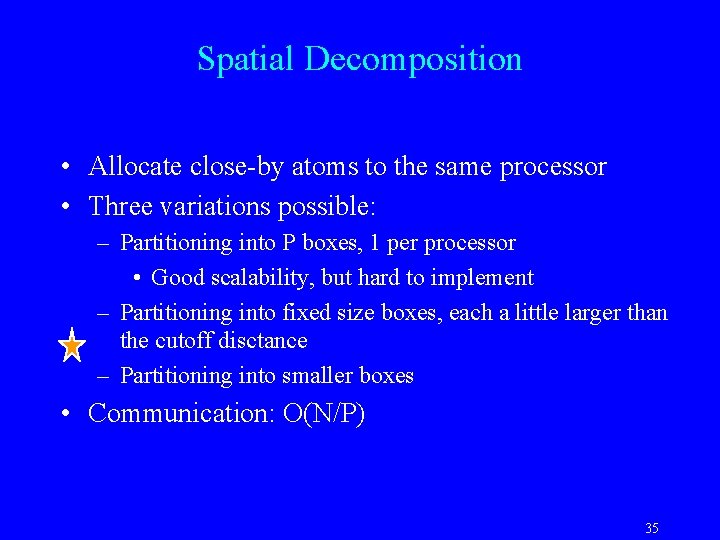 Spatial Decomposition

• Allocate close-by atoms to the same processor
• Three variations possible:
  – Partitioning into P boxes, 1 per processor
    • Good scalability, but hard to implement
  – Partitioning into fixed size boxes, each a little larger than the cutoff disctance
  – Partitioning into smaller boxes
• Communication: O(N/P)

35